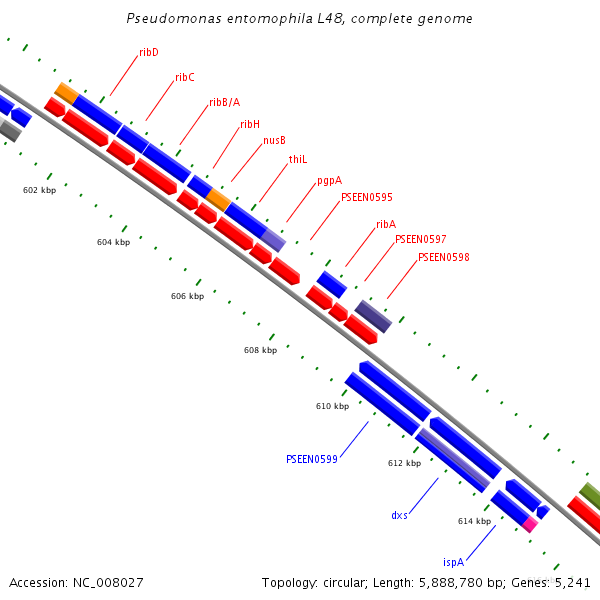 Pseudomonas entomophila L48, complete genome

ribD
ribC
ribB/A
ribH
nusB
thiL
pgpA
PSEEN0595
ribA
PSEEN0597
PSEEN0598

602 kbp
604 kbp
606 kbp
608 kbp
610 kbp
612 kbp
614 kbp

PSEEN0599
dxs
ispA

Accession: NC_008027

Topology: circular; Length: 5,888,780 bp; Genes: 5,241